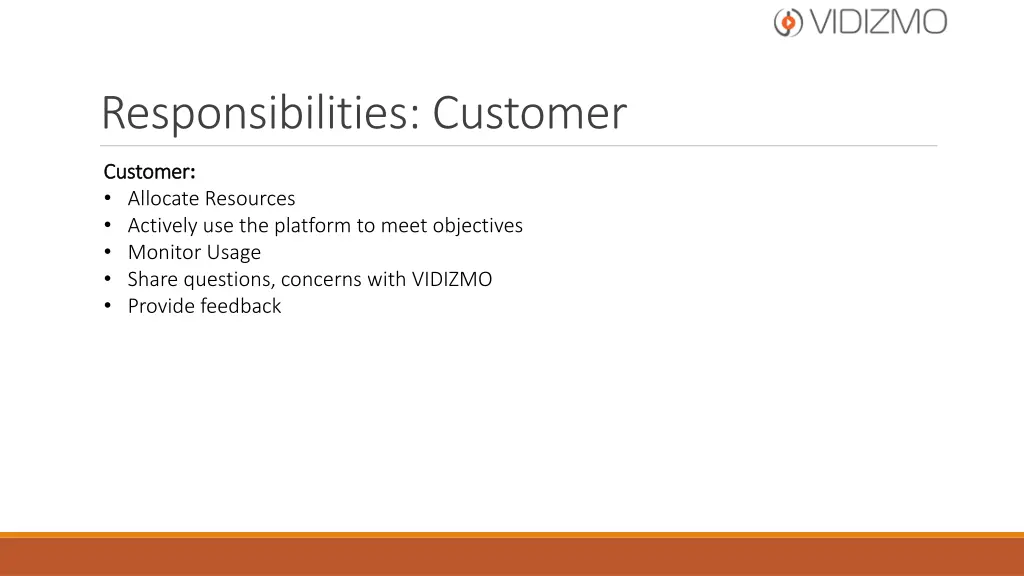 VIDIZMO

Responsibilities: Customer

Customer:
• Allocate Resources
• Actively use the platform to meet objectives
• Monitor Usage
• Share questions, concerns with VIDIZMO
• Provide feedback